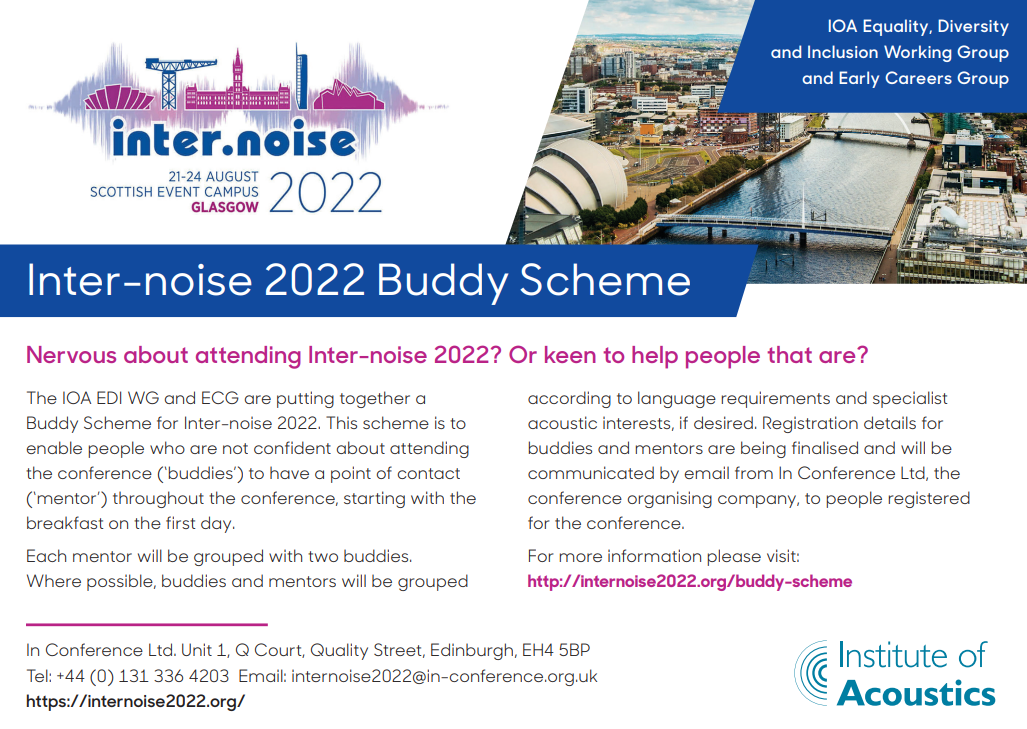 inter.noise
21-24 AUGUST
SCOTTISH EVENT CAMPUS
GLASGOW 2022

IOA Equality, Diversity and Inclusion Working Group and Early Careers Group

Inter-noise 2022 Buddy Scheme

Nervous about attending Inter-noise 2022? Or keen to help people that are?

The IOA EDI WG and ECG are putting together a Buddy Scheme for Inter-noise 2022. This scheme is to enable people who are not confident about attending the conference ('buddies') to have a point of contact ('mentor') throughout the conference, starting with the breakfast on the first day.

Each mentor will be grouped with two buddies. Where possible, buddies and mentors will be grouped according to language requirements and specialist acoustic interests, if desired. Registration details for buddies and mentors are being finalised and will be communicated by email from In Conference Ltd, the conference organising company, to people registered for the conference.

For more information please visit:
http://internoise2022.org/buddy-scheme

In Conference Ltd. Unit 1, Q Court, Quality Street, Edinburgh, EH4 5BP
Tel: +44 (0) 131 336 4203 Email: internoise2022@in-conference.org.uk
https://internoise2022.org/

Institute of Acoustics